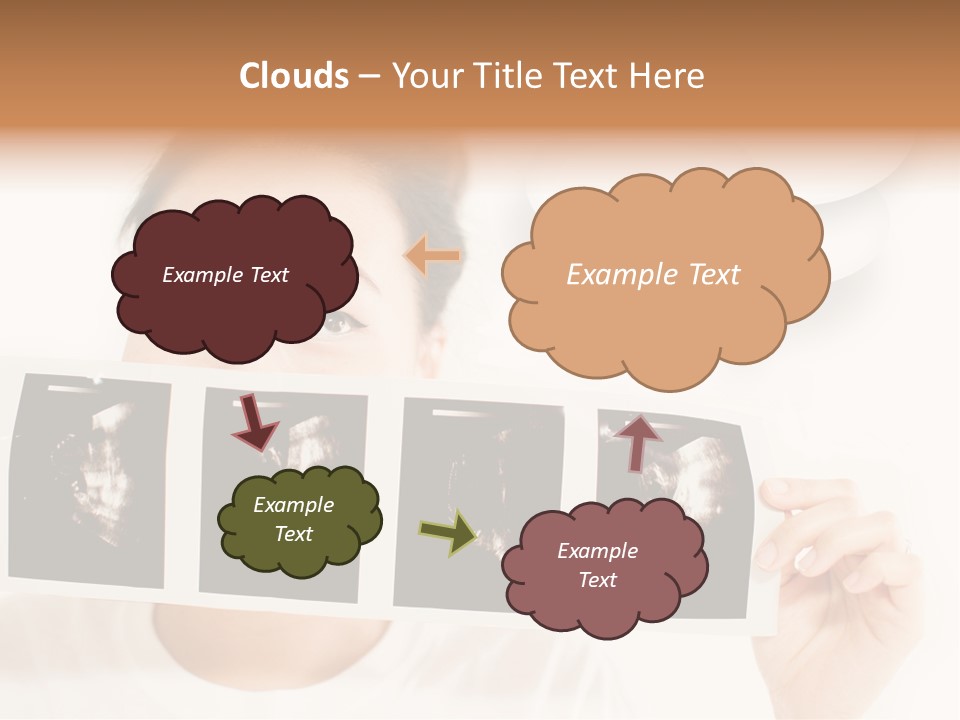 Clouds – Your Title Text Here

Example Text

Example Text

Example Text

Example Text